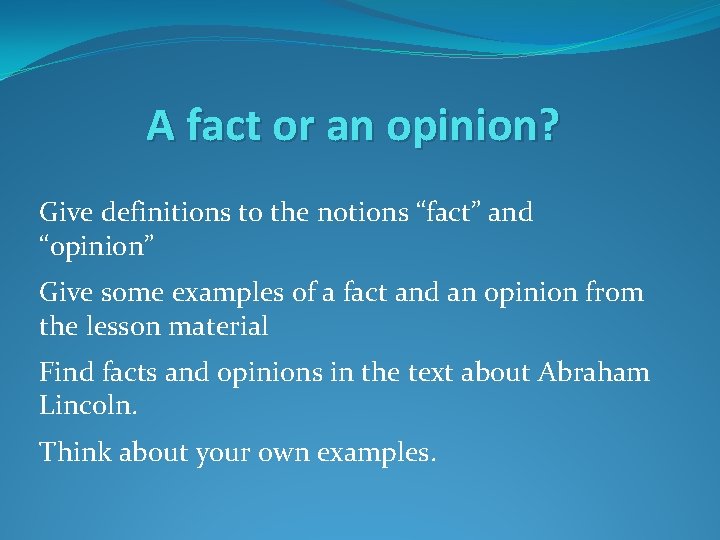 A fact or an opinion?

Give definitions to the notions “fact” and “opinion”

Give some examples of a fact and an opinion from the lesson material

Find facts and opinions in the text about Abraham Lincoln.

Think about your own examples.